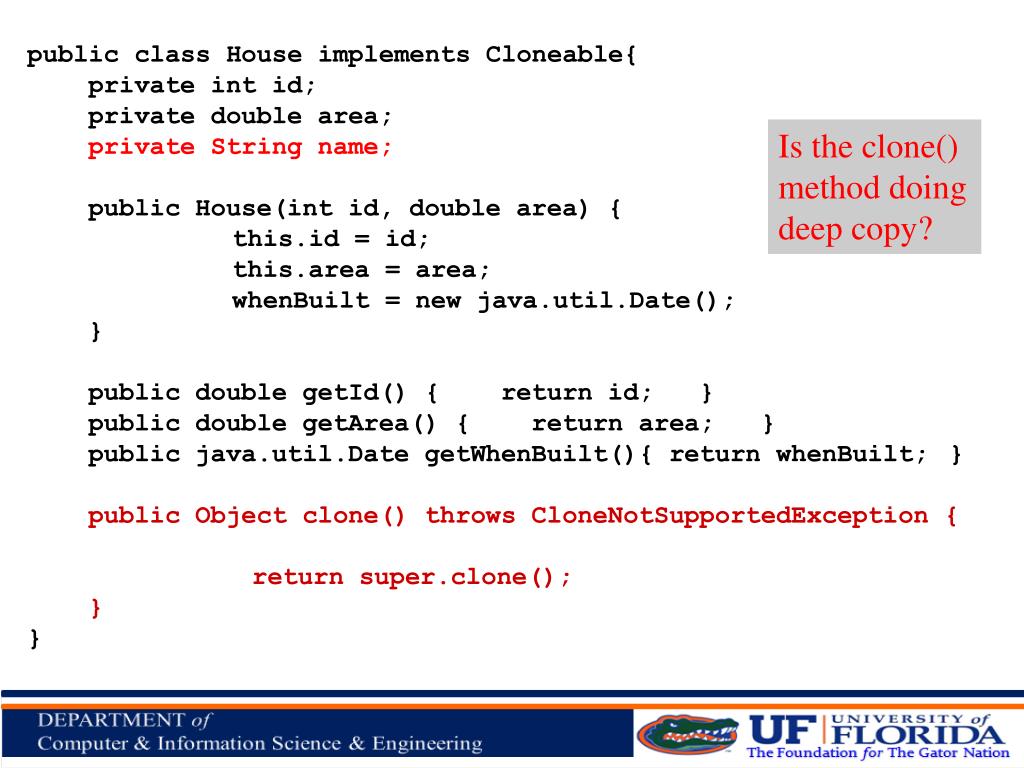 public class House implements Cloneable{
private int id;
private double area;
private String name;

public House(int id, double area) {
this.id = id;
this.area = area;
whenBuilt = new java.util.Date();
}

public double getId() { return id; }
public double getArea() { return area; }
public java.util.Date getWhenBuilt(){ return whenBuilt; }

public Object clone() throws CloneNotSupportedException {

return super.clone();
}
}

Is the clone() method doing deep copy?

DEPARTMENT of
Computer & Information Science & Engineering

UF UNIVERSITY of FLORIDA
The Foundation for The Gator Nation